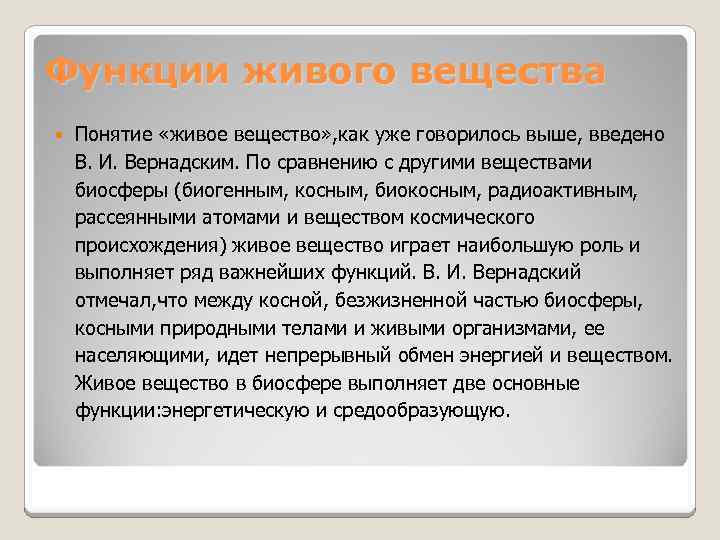 Функции живого вещества

Понятие «живое вещество»,как уже говорилось выше, введено В. И. Вернадским. По сравнению с другими веществами биосферы (биогенным, косным, биокосным, радиоактивным, рассеянными атомами и веществом космического происхождения) живое вещество играет наибольшую роль и выполняет ряд важнейших функций. В. И. Вернадский отмечал,что между косной, безжизненной частью биосферы, косными природными телами и живыми организмами, ее населяющими, идет непрерывный обмен энергией и веществом. Живое вещество в биосфере выполняет две основные функции:энергетическую и средообразующую.